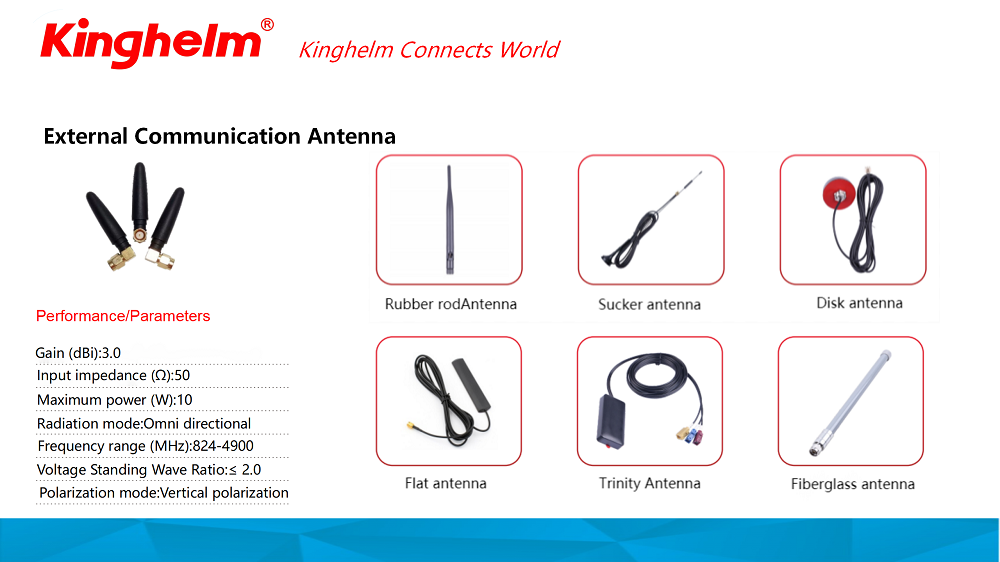 Kinghelm®
Kinghelm Connects World

External Communication Antenna

Performance/Parameters

Gain (dBi):3.0
Input impedance (Ω):50
Maximum power (W):10
Radiation mode:Omni directional
Frequency range (MHz):824-4900
Voltage Standing Wave Ratio:≤ 2.0
Polarization mode:Vertical polarization

Rubber rodAntenna
Sucker antenna
Disk antenna
Flat antenna
Trinity Antenna
Fiberglass antenna